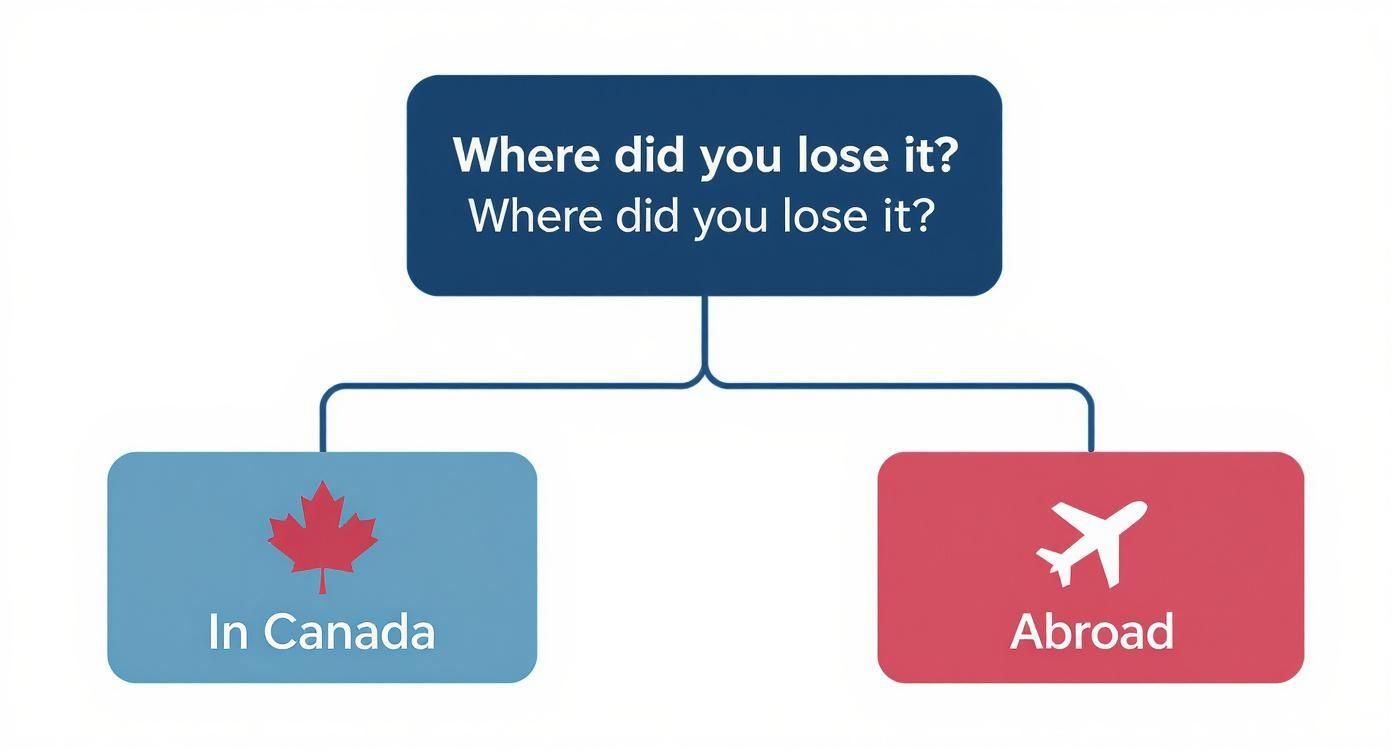 Where did you lose it?
Where did you lose it?

In Canada

Abroad